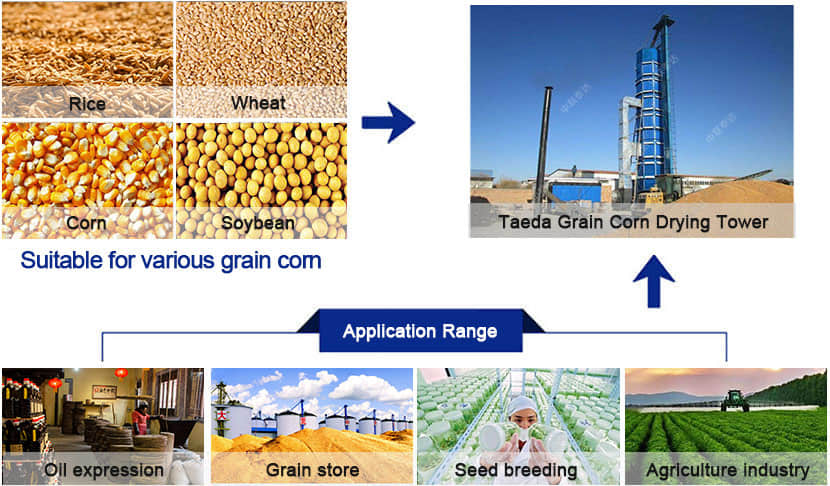 Rice

Wheat

Corn

Soybean

Suitable for various grain corn

Taeda Grain Corn Drying Tower

Application Range

Oil expression

Grain store

Seed breeding

Agriculture industry